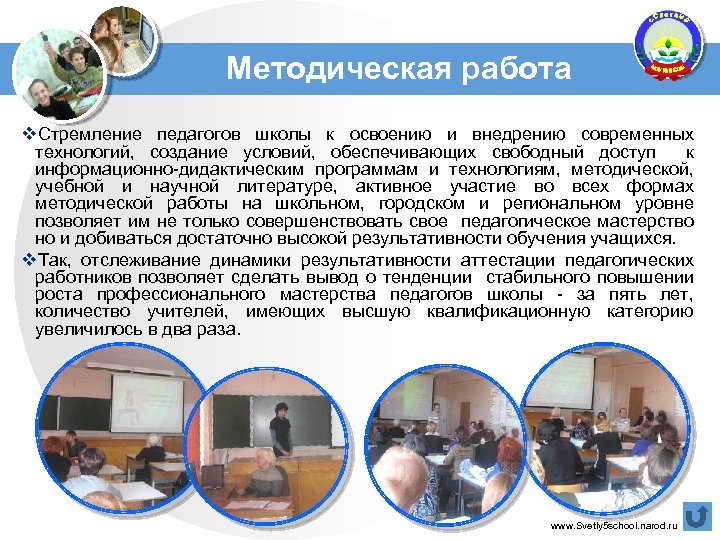 Методическая работа

❖Стремление педагогов школы к освоению и внедрению современных технологий, создание условий, обеспечивающих свободный доступ к информационно-дидактическим программам и технологиям, методической, учебной и научной литературе, активное участие во всех формах методической работы на школьном, городском и региональном уровне позволяет им не только совершенствовать свое педагогическое мастерство но и добиваться достаточно высокой результативности обучения учащихся.

❖Так, отслеживание динамики результативности аттестации педагогических работников позволяет сделать вывод о тенденции стабильного повышении роста профессионального мастерства педагогов школы - за пять лет, количество учителей, имеющих высшую квалификационную категорию увеличилось в два раза.

www.Svetly5school.narod.ru